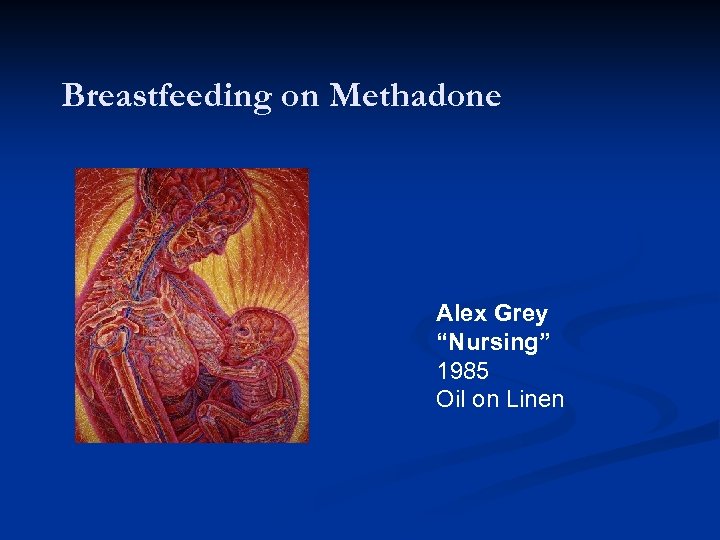 Breastfeeding on Methadone

Alex Grey
“Nursing”
1985
Oil on Linen